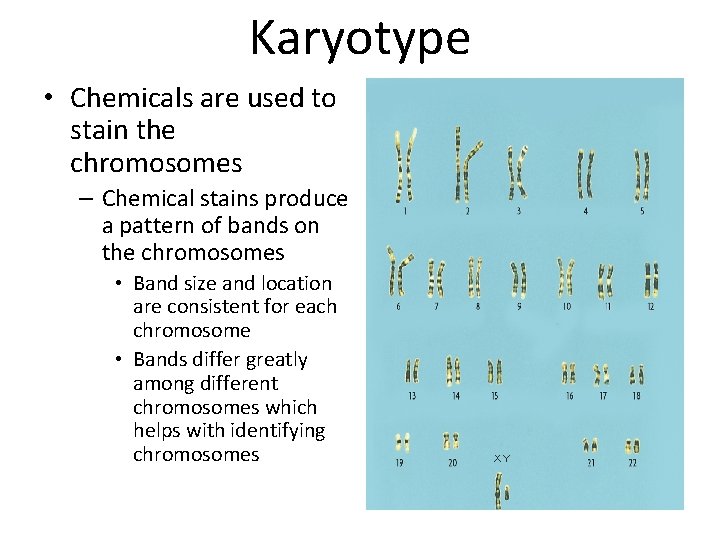 Karyotype

• Chemicals are used to stain the chromosomes

– Chemical stains produce a pattern of bands on the chromosomes

• Band size and location are consistent for each chromosome

• Bands differ greatly among different chromosomes which helps with identifying chromosomes

1 2 3 4 5

6 7 8 9 10 11 12

13 14 15 16 17 18

19 20 XY 21 22